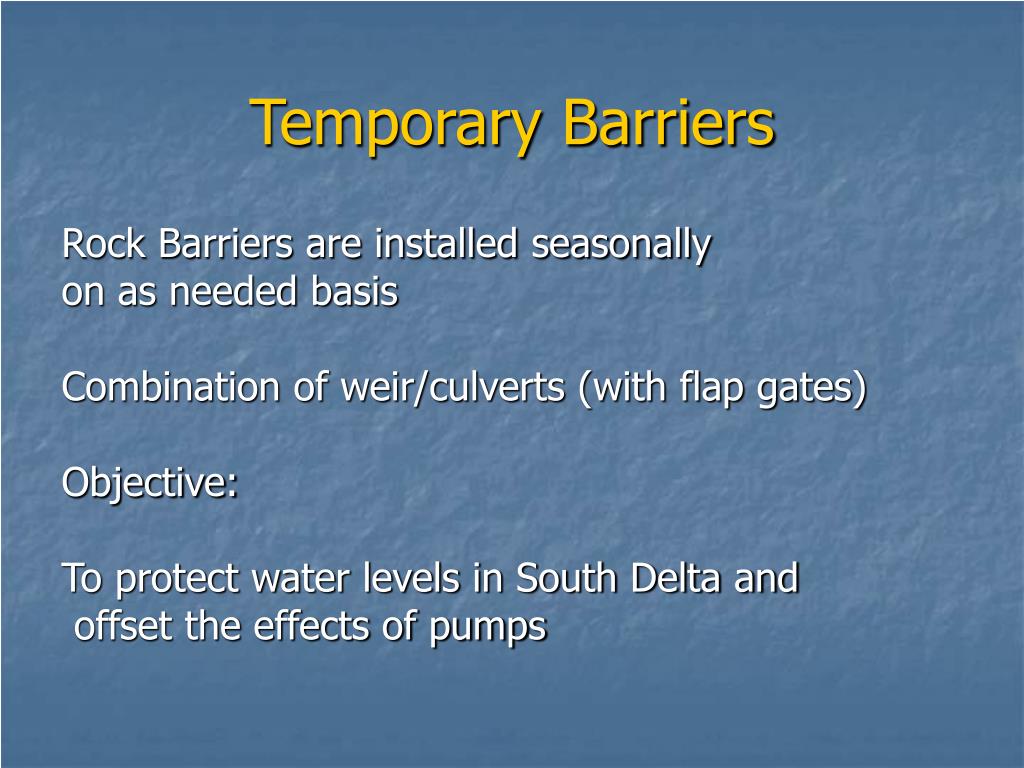 Temporary Barriers

Rock Barriers are installed seasonally on as needed basis

Combination of weir/culverts (with flap gates)

Objective:

To protect water levels in South Delta and offset the effects of pumps